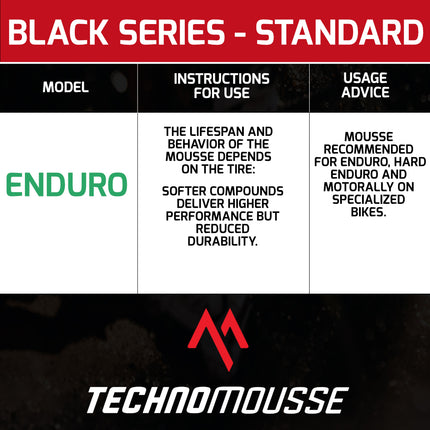 BLACK SERIES - STANDARD

| MODEL | INSTRUCTIONS FOR USE | USAGE ADVICE |
|---|---|---|
| ENDURO | THE LIFESPAN AND BEHAVIOR OF THE MOUSSE DEPENDS ON THE TIRE: SOFTER COMPOUNDS DELIVER HIGHER PERFORMANCE BUT REDUCED DURABILITY. | MOUSSE RECOMMENDED FOR ENDURO, HARD ENDURO AND MOTORALLY ON SPECIALIZED BIKES. |

TECHNOMOUSSE